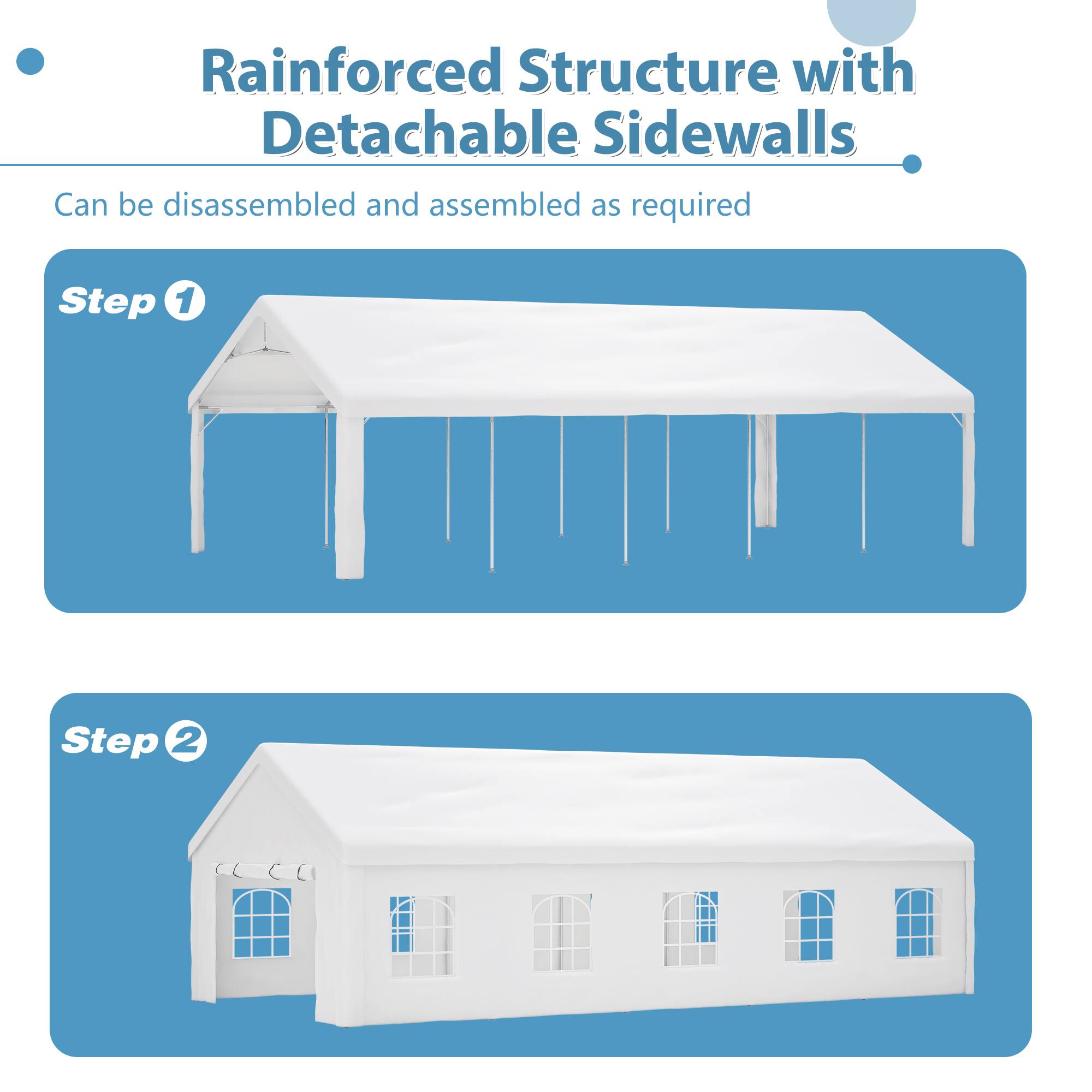 Rainforced Structure with Detachable Sidewalls

Can be disassembled and assembled as required

Step 1

Step 2